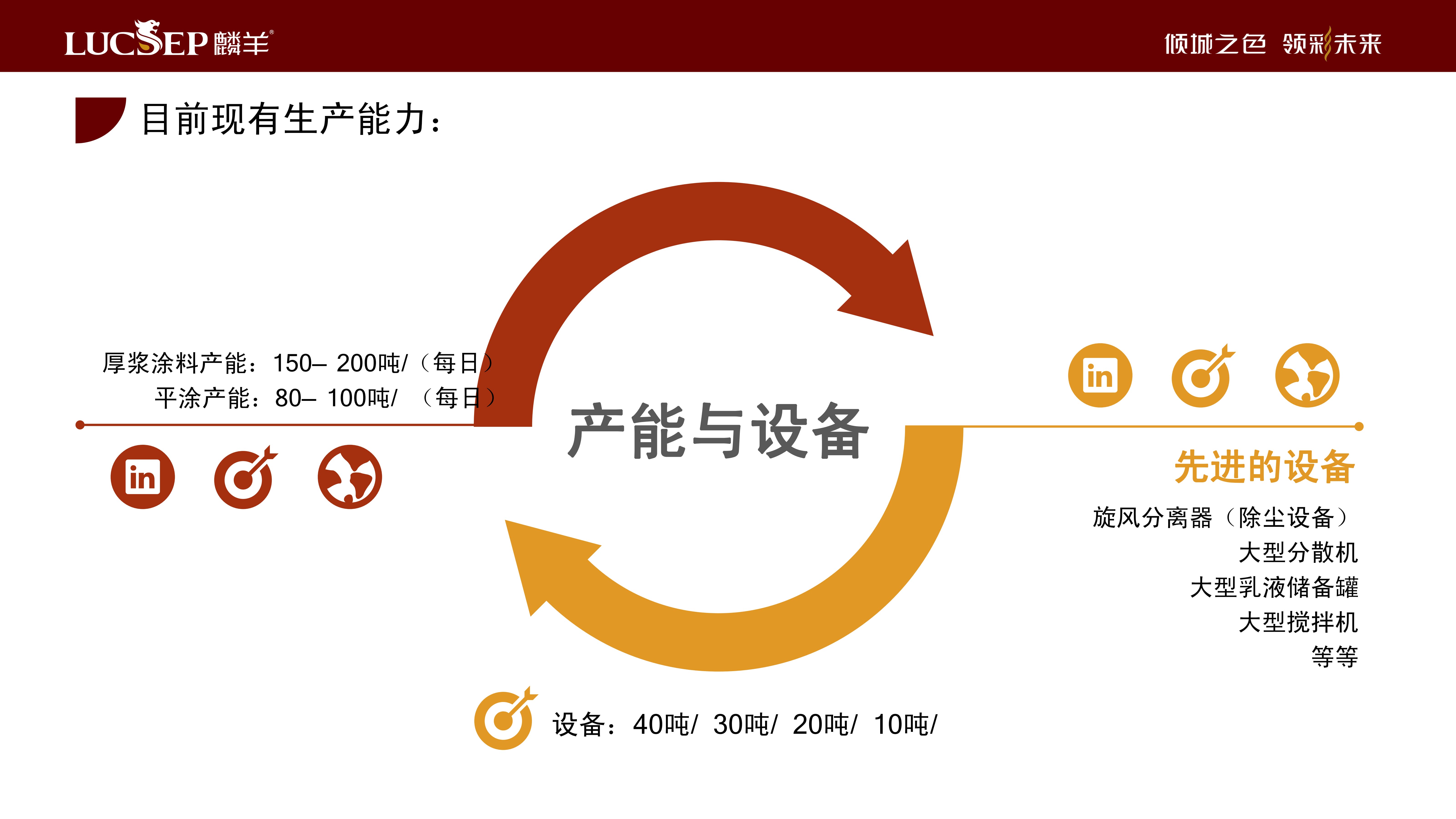 LUCSEP 麟羊®

倾城之色 领彩未来

目前现有生产能力：

厚浆涂料产能：150– 200吨/（每日）
平涂产能：80– 100吨/ （每日）

in

产能与设备

in

先进的设备

旋风分离器（除尘设备）
大型分散机
大型乳液储备罐
大型搅拌机
等等

设备：40吨/ 30吨/ 20吨/ 10吨/